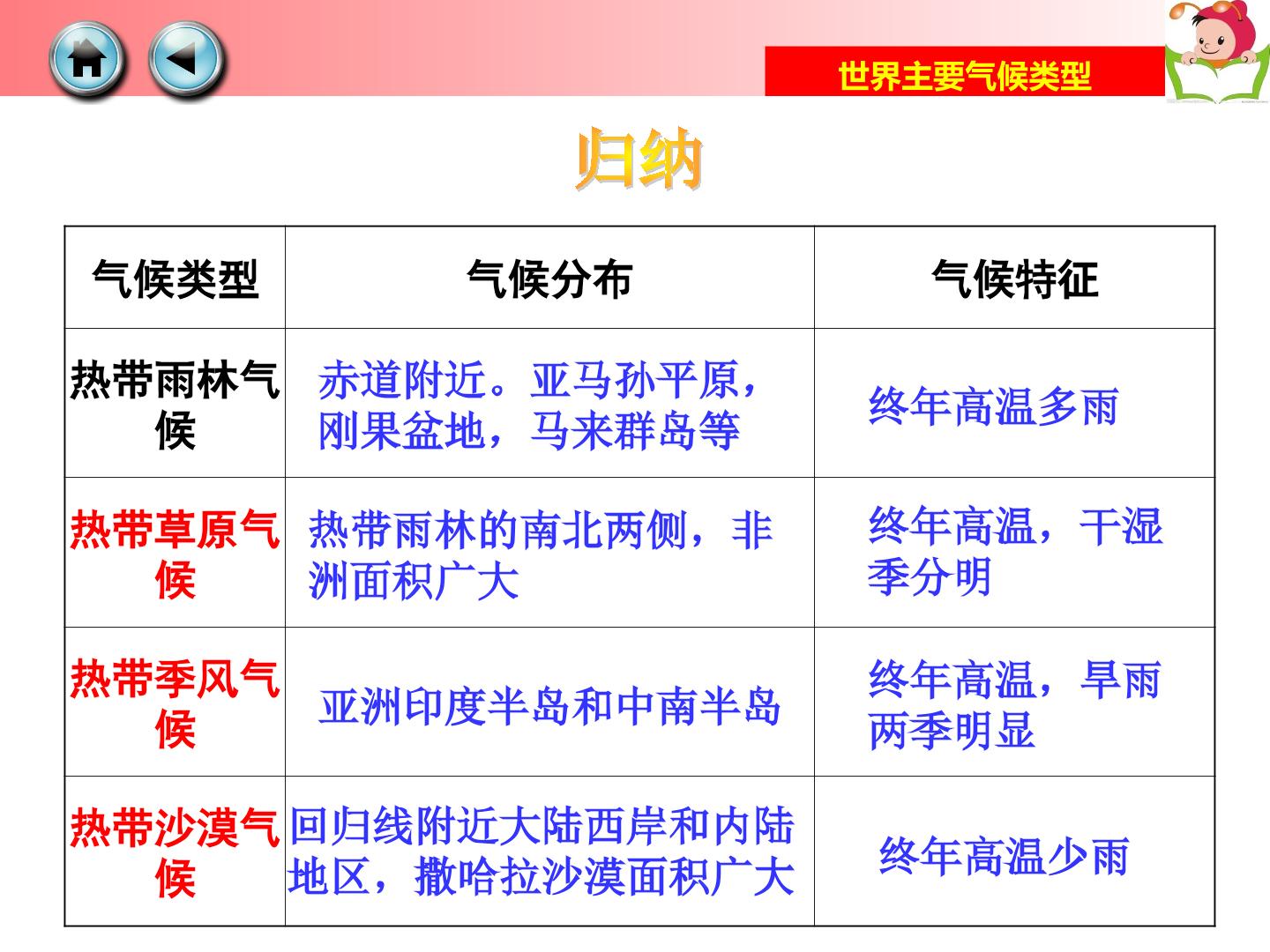 世界主要气候类型

归纳

| 气候类型 | 气候分布 | 气候特征 |
|---|---|---|
| 热带雨林气候 | 赤道附近。亚马孙平原，刚果盆地，马来群岛等 | 终年高温多雨 |
| 热带草原气候 | 热带雨林的南北两侧，非洲面积广大 | 终年高温，干湿季分明 |
| 热带季风气候 | 亚洲印度半岛和中南半岛 | 终年高温，旱雨两季明显 |
| 热带沙漠气候 | 回归线附近大陆西岸和内陆地区，撒哈拉沙漠面积广大 | 终年高温少雨 |